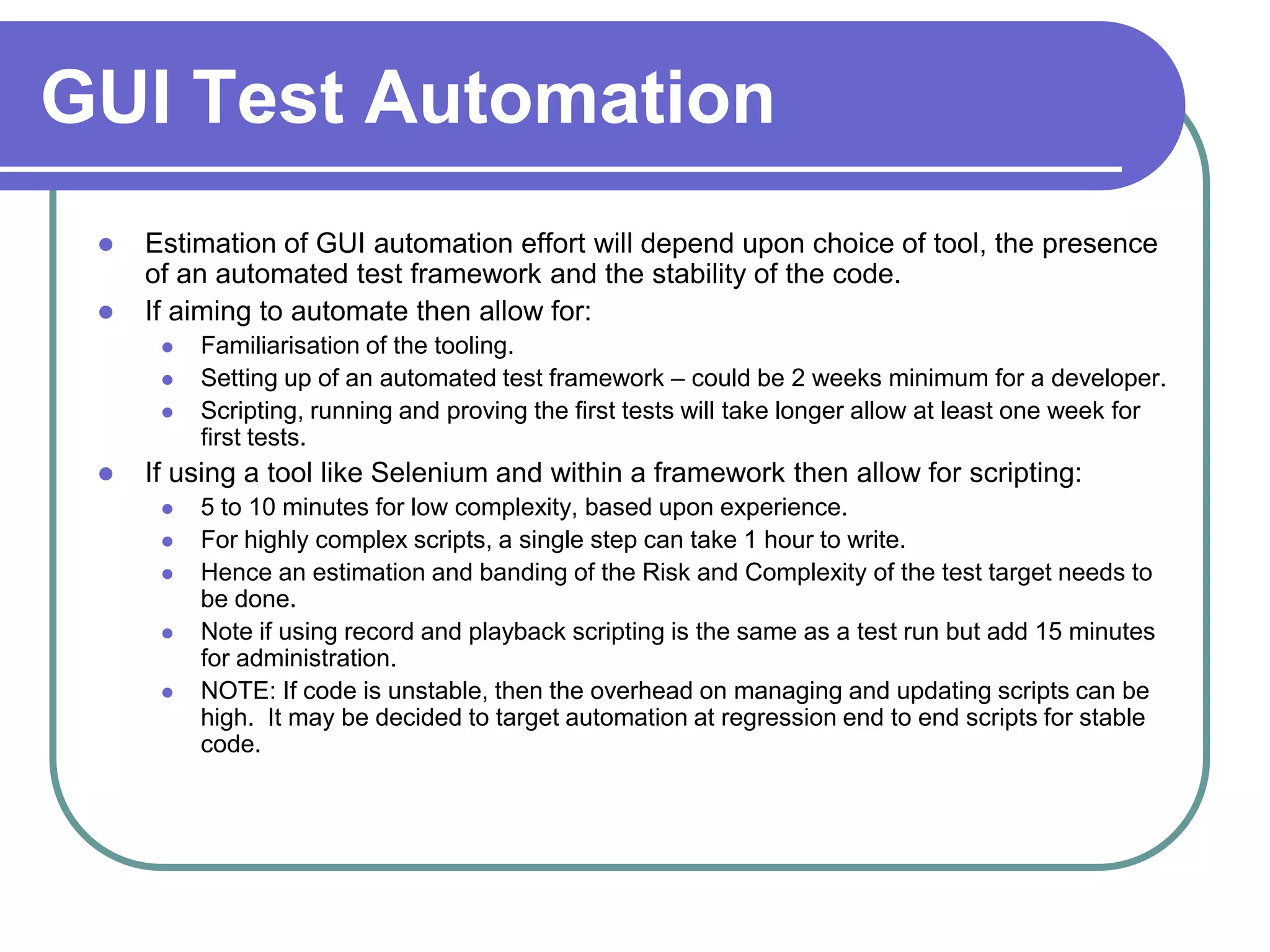 GUI Test Automation

- Estimation of GUI automation effort will depend upon choice of tool, the presence of an automated test framework and the stability of the code.
- If aiming to automate then allow for:
  - Familiarisation of the tooling.
  - Setting up of an automated test framework – could be 2 weeks minimum for a developer.
  - Scripting, running and proving the first tests will take longer allow at least one week for first tests.
- If using a tool like Selenium and within a framework then allow for scripting:
  - 5 to 10 minutes for low complexity, based upon experience.
  - For highly complex scripts, a single step can take 1 hour to write.
  - Hence an estimation and banding of the Risk and Complexity of the test target needs to be done.
  - Note if using record and playback scripting is the same as a test run but add 15 minutes for administration.
  - NOTE: If code is unstable, then the overhead on managing and updating scripts can be high. It may be decided to target automation at regression end to end scripts for stable code.